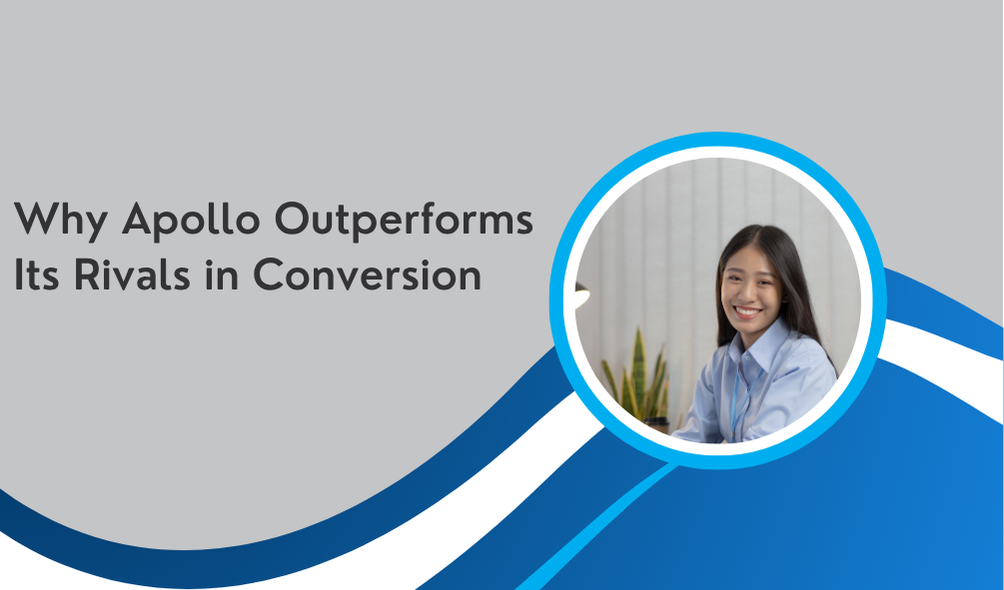 Why Apollo Outperforms Its Rivals in Conversion